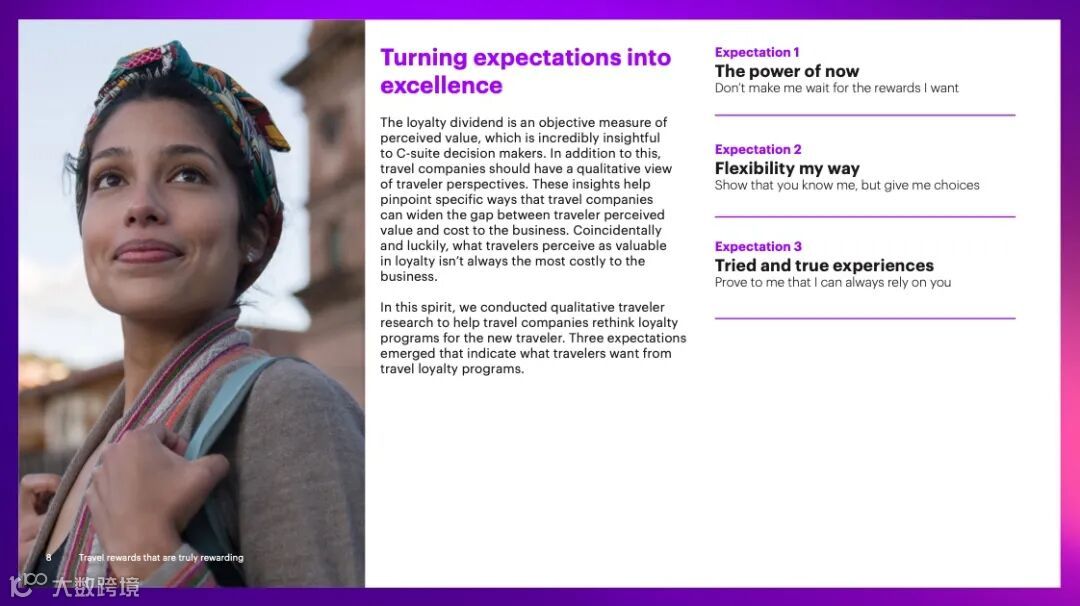 Turning expectations into excellence

The loyalty dividend is an objective measure of perceived value, which is incredibly insightful to C-suite decision makers. In addition to this, travel companies should have a qualitative view of traveler perspectives. These insights help pinpoint specific ways that travel companies can widen the gap between traveler perceived value and cost to the business. Coincidentally and luckily, what travelers perceive as valuable in loyalty isn't always the most costly to the business.

In this spirit, we conducted qualitative traveler research to help travel companies rethink loyalty programs for the new traveler. Three expectations emerged that indicate what travelers want from travel loyalty programs.

Expectation 1
The power of now
Don't make me wait for the rewards I want

Expectation 2
Flexibility my way
Show that you know me, but give me choices

Expectation 3
Tried and true experiences
Prove to me that I can always rely on you

8 Travel rewards that are truly rewarding

大数跨境